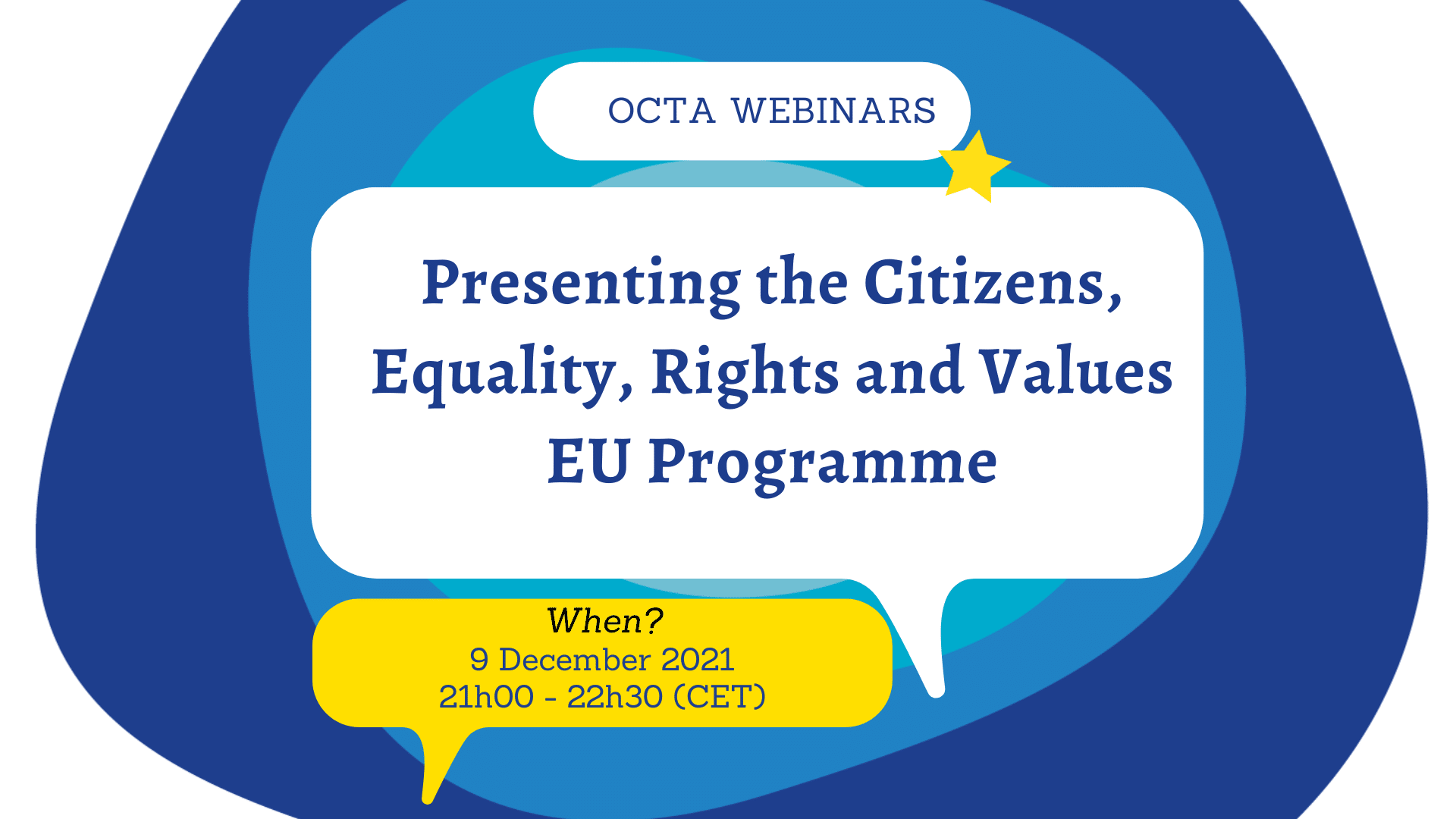 OCTA WEBINARS

Presenting the Citizens, Equality, Rights and Values EU Programme

When?
9 December 2021
21h00 - 22h30 (CET)